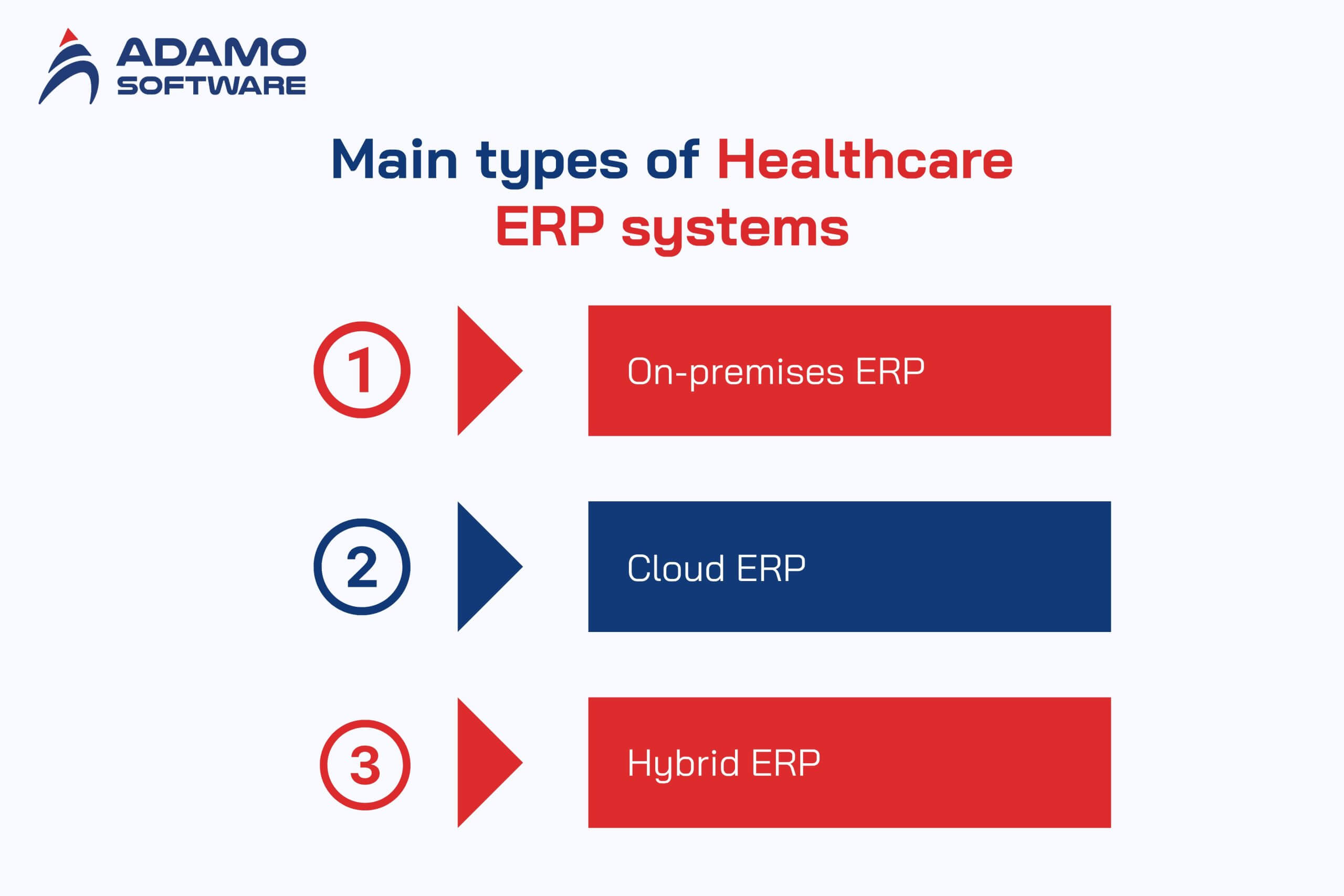 ADAMO
SOFTWARE

Main types of Healthcare ERP systems

1

On-premises ERP

2

Cloud ERP

3

Hybrid ERP